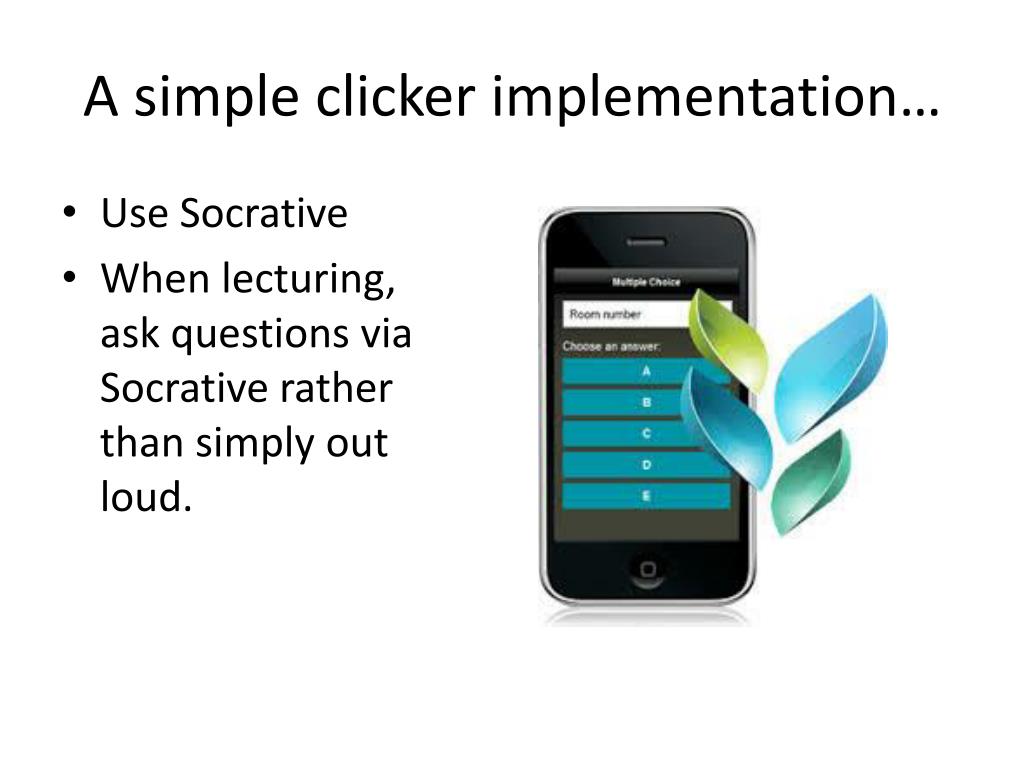 A simple clicker implementation…

• Use Socrative
• When lecturing, ask questions via Socrative rather than simply out loud.

Multiple Choice
Room number
Choose an answer:
A
B
C
D
E